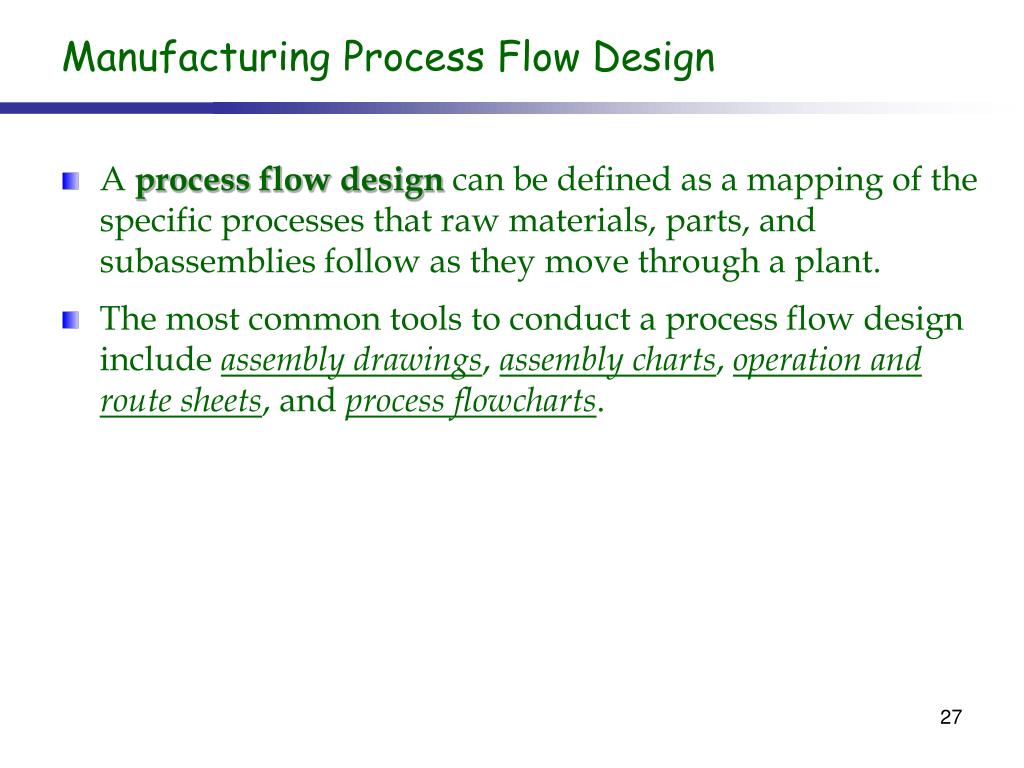 Manufacturing Process Flow Design

A process flow design can be defined as a mapping of the specific processes that raw materials, parts, and subassemblies follow as they move through a plant.

The most common tools to conduct a process flow design include assembly drawings, assembly charts, operation and route sheets, and process flowcharts.

27